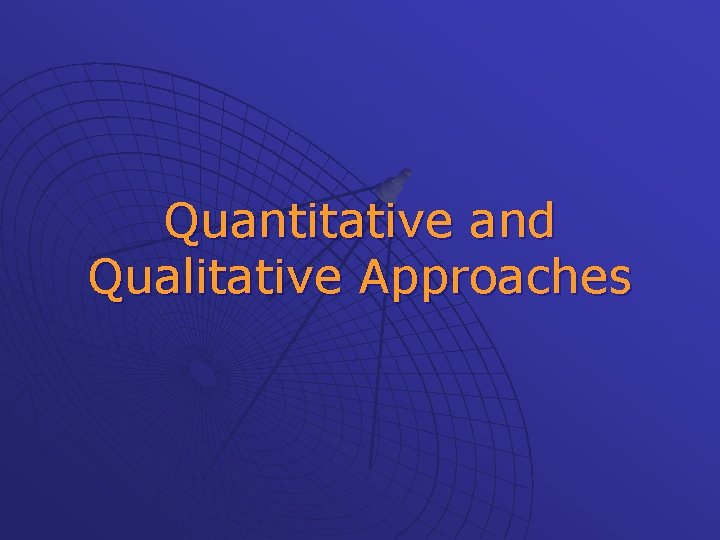 Quantitative and Qualitative Approaches